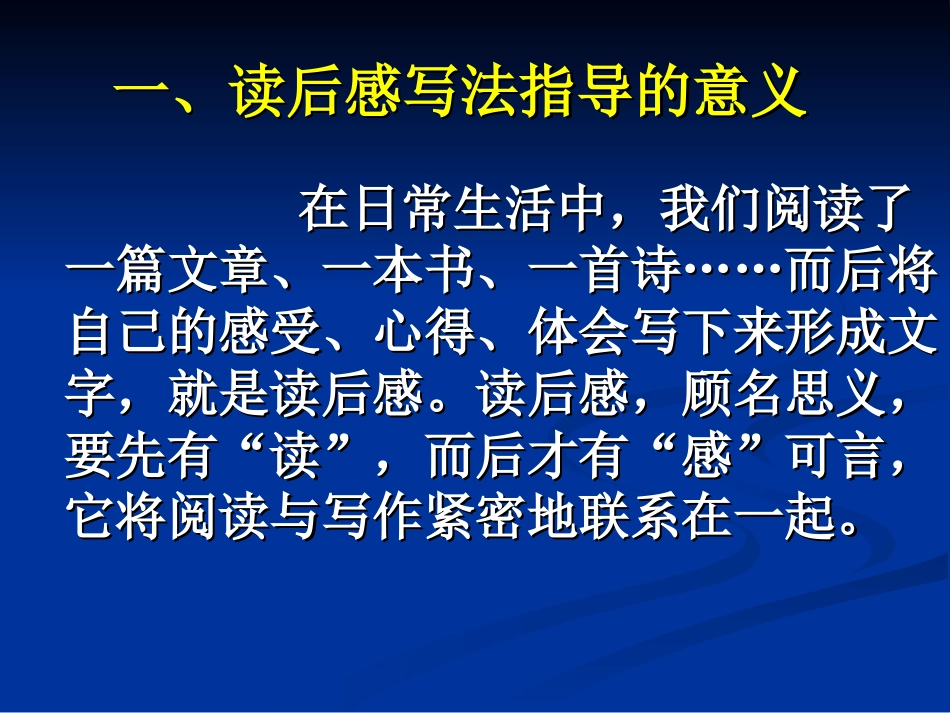 一、读后感写法指导的意义

在日常生活中，我们阅读了一篇文章、一本书、一首诗……而后将自己的感受、心得、体会写下来形成文字，就是读后感。读后感，顾名思义，要先有“读”，而后才有“感”可言，它将阅读与写作紧密地联系在一起。